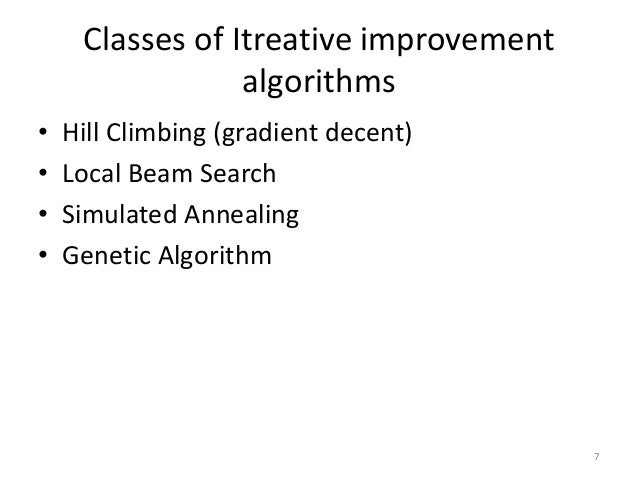 Classes of Itreative improvement algorithms

• Hill Climbing (gradient decent)
• Local Beam Search
• Simulated Annealing
• Genetic Algorithm

7